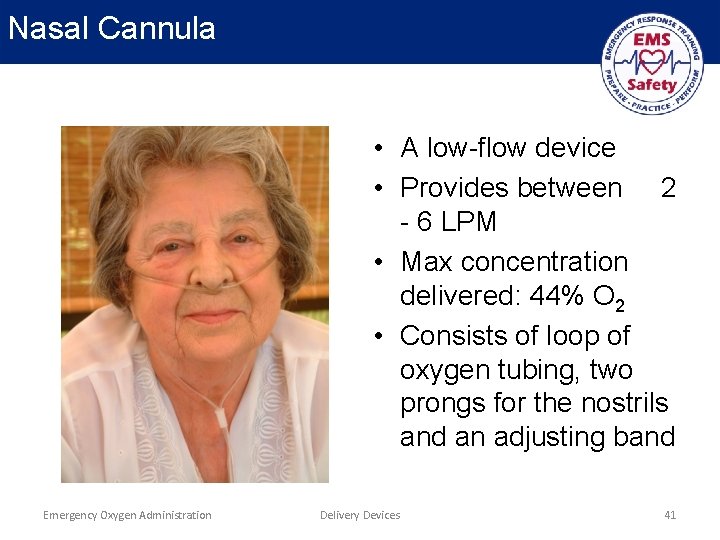 Nasal Cannula

EMERGENCY RESPONSE TRAINING
EMS
Safety
PREPARE · PRACTICE · PERFORM

• A low-flow device
• Provides between 2 - 6 LPM
• Max concentration delivered: 44% $O_2$
• Consists of loop of oxygen tubing, two prongs for the nostrils and an adjusting band

Emergency Oxygen Administration Delivery Devices 41